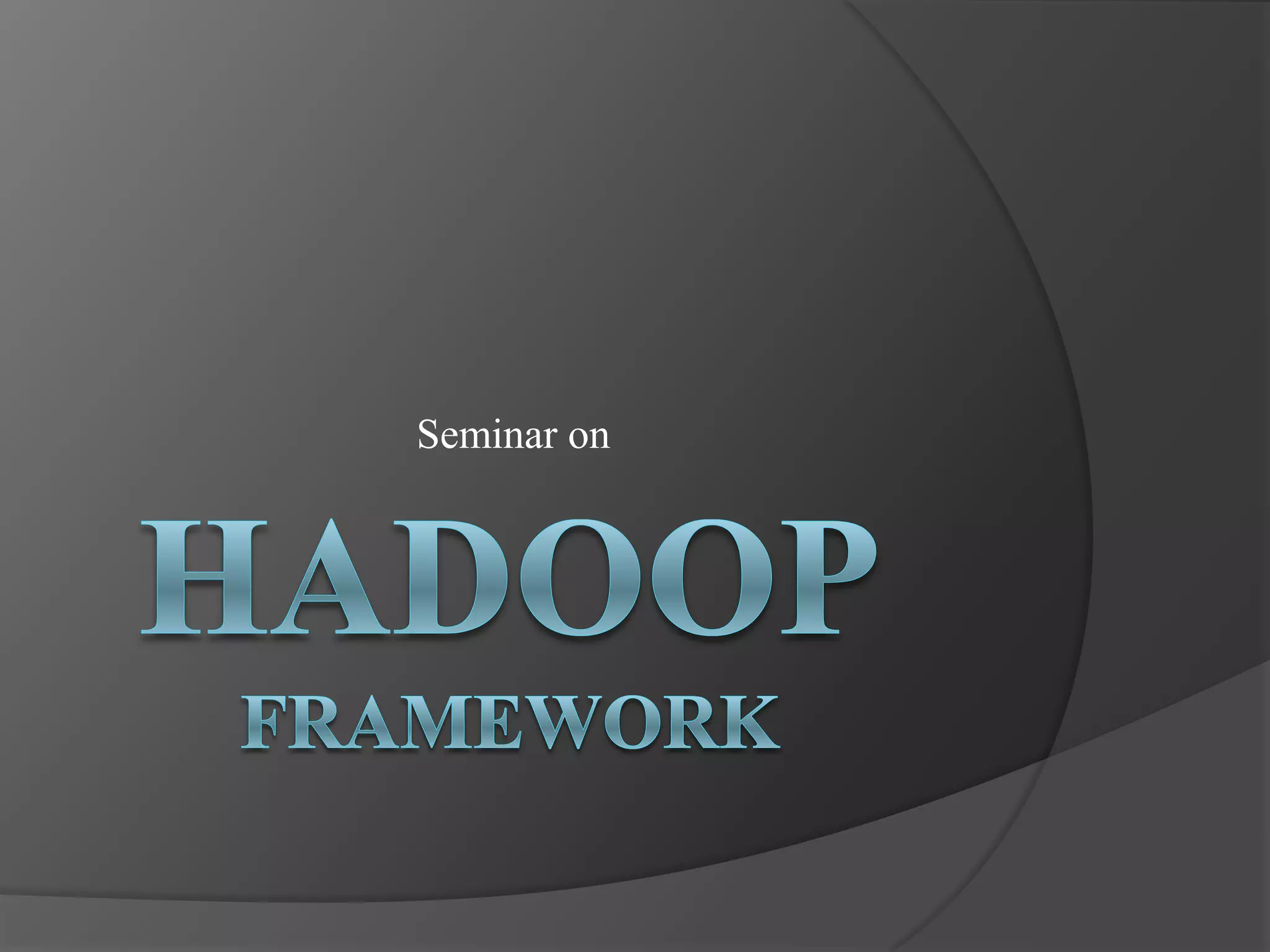 Seminar on

HADOOP

FRAMEWORK